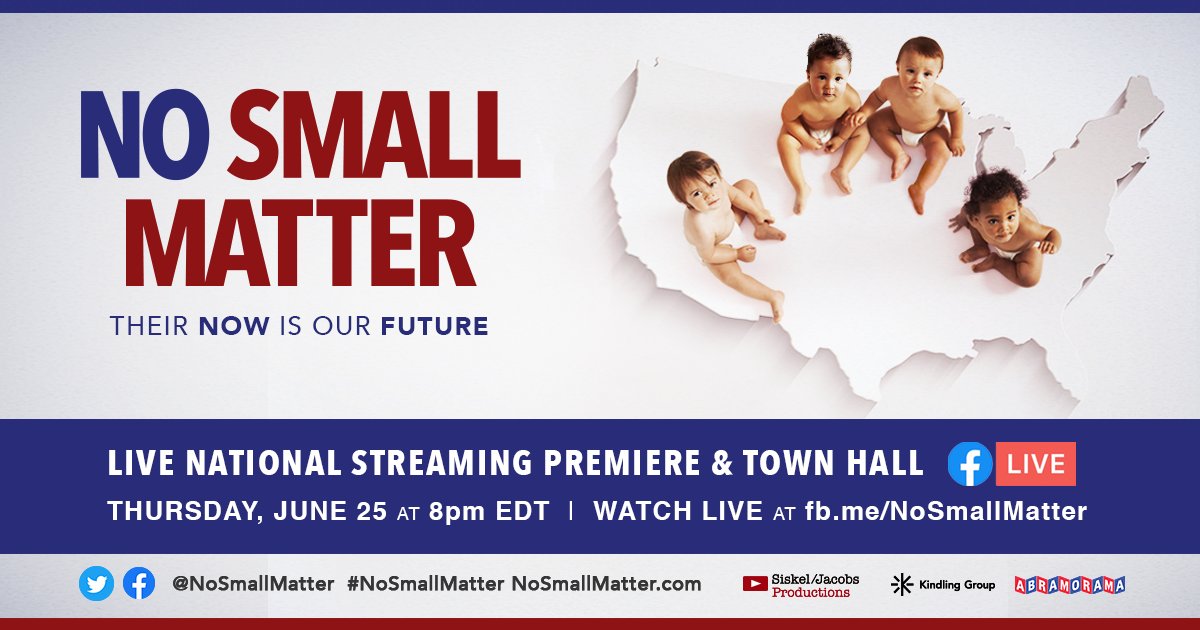 NO SMALL MATTER

THEIR NOW IS OUR FUTURE

LIVE NATIONAL STREAMING PREMIERE & TOWN HALL LIVE

THURSDAY, JUNE 25 AT 8pm EDT | WATCH LIVE AT fb.me/NoSmallMatter

@NoSmallMatter #NoSmallMatter NoSmallMatter.com

Siskel/Jacobs Productions

Kindling Group

ABRAMORAMA